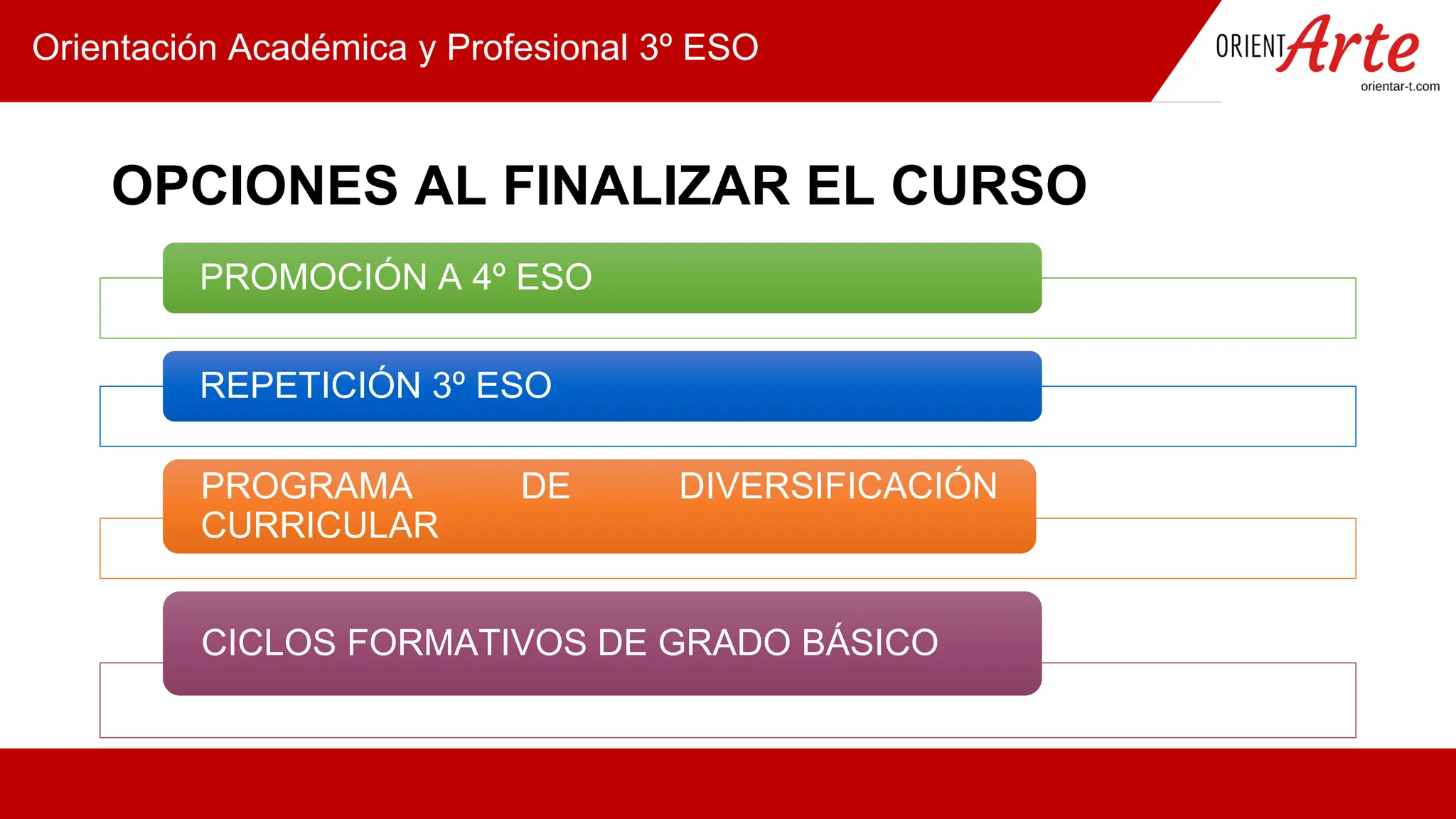 Orientación Académica y Profesional 3º ESO

ORIENTArte
orientar-t.com

OPCIONES AL FINALIZAR EL CURSO

PROMOCIÓN A 4º ESO

REPETICIÓN 3º ESO

PROGRAMA DE DIVERSIFICACIÓN CURRICULAR

CICLOS FORMATIVOS DE GRADO BÁSICO